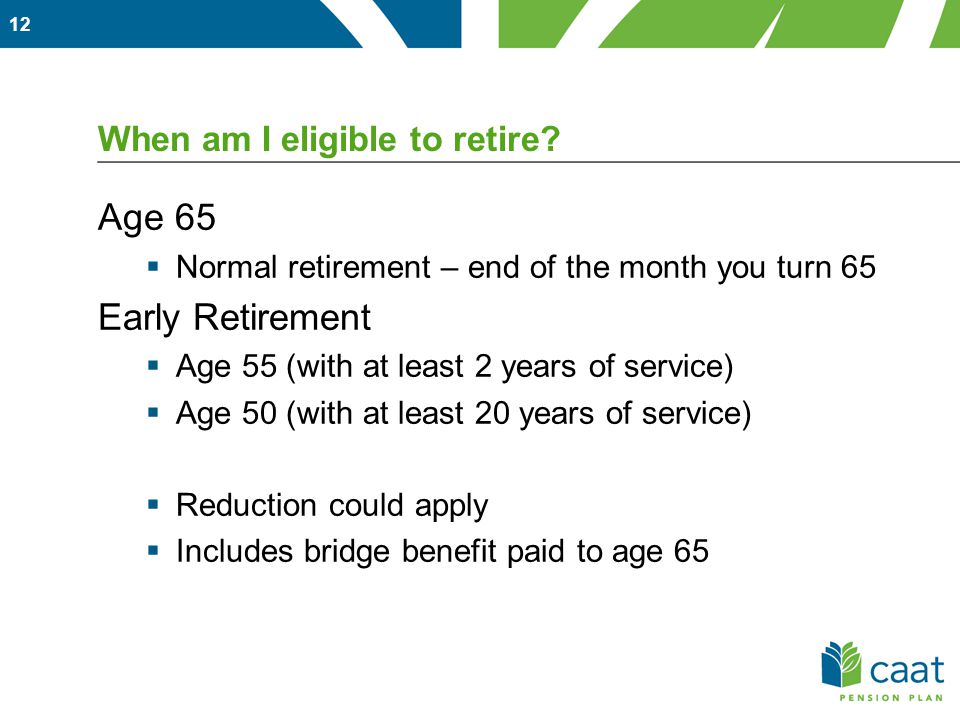 12

When am I eligible to retire?

Age 65

▪ Normal retirement – end of the month you turn 65

Early Retirement

▪ Age 55 (with at least 2 years of service)
▪ Age 50 (with at least 20 years of service)

▪ Reduction could apply
▪ Includes bridge benefit paid to age 65

caat
PENSION PLAN